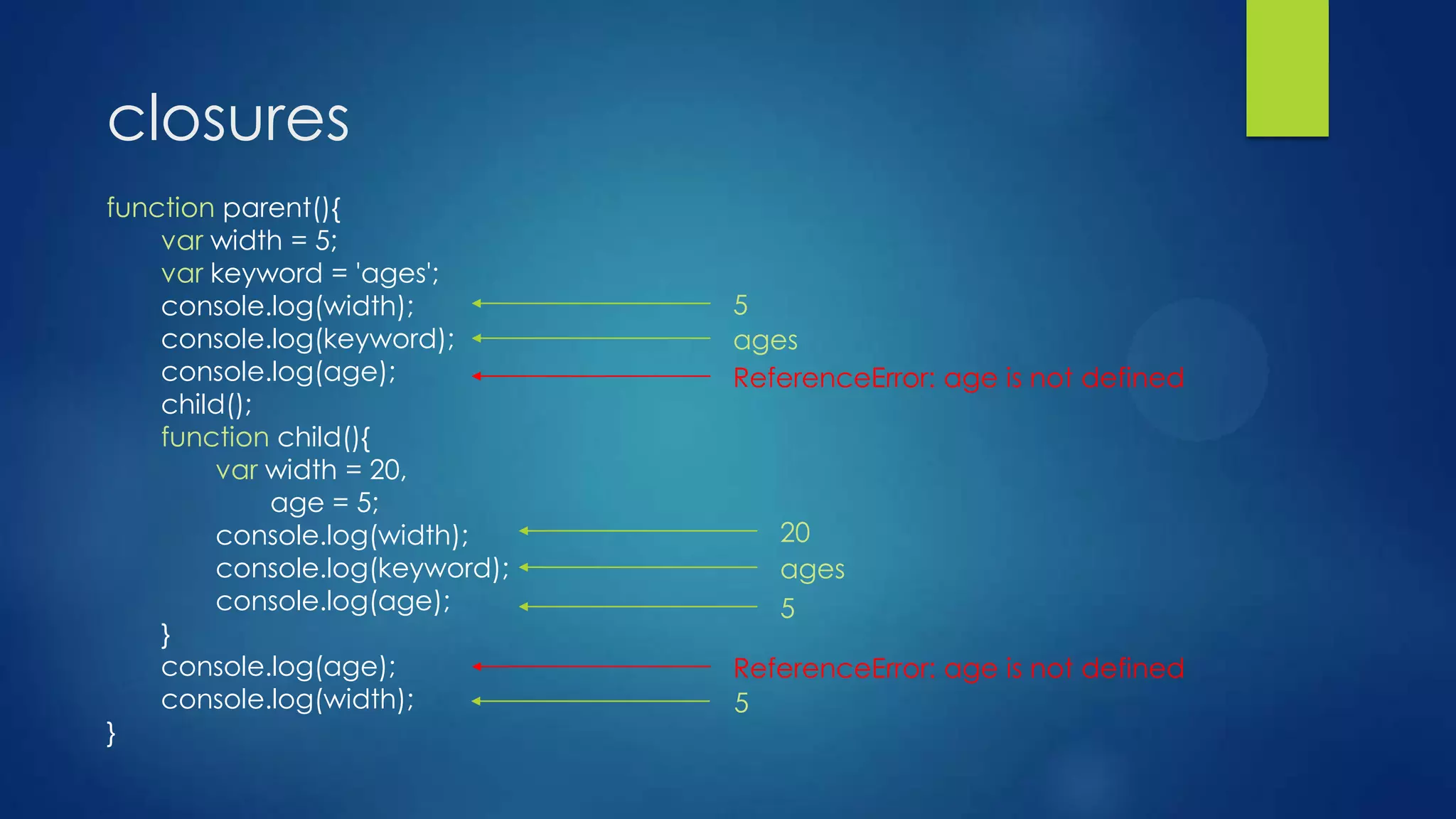 closures

function parent(){
var width = 5;
var keyword = 'ages';
console.log(width); 5
console.log(keyword); ages
console.log(age); ReferenceError: age is not defined
child();
function child(){
var width = 20,
age = 5;
console.log(width); 20
console.log(keyword); ages
console.log(age); 5
}
console.log(age); ReferenceError: age is not defined
console.log(width); 5
}